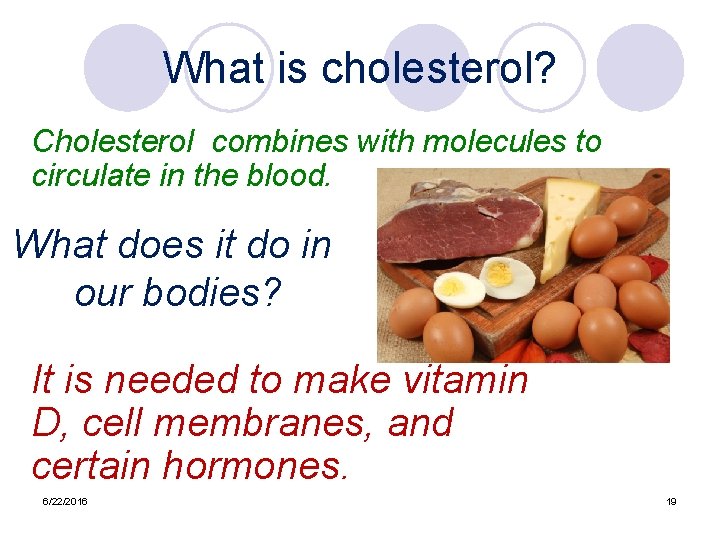 What is cholesterol?

Cholesterol combines with molecules to circulate in the blood.

What does it do in our bodies?

It is needed to make vitamin D, cell membranes, and certain hormones.

6/22/2016

19